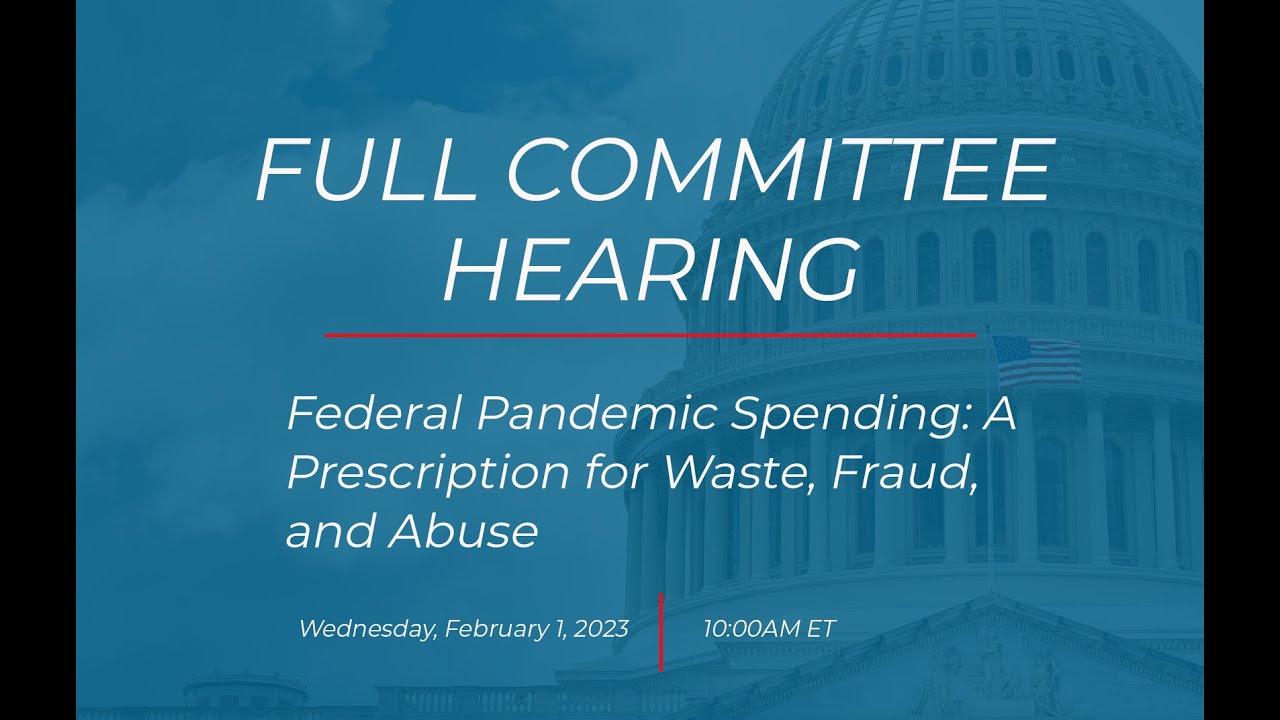 FULL COMMITTEE HEARING

Federal Pandemic Spending: A Prescription for Waste, Fraud, and Abuse

Wednesday, February 1, 2023

10:00AM ET